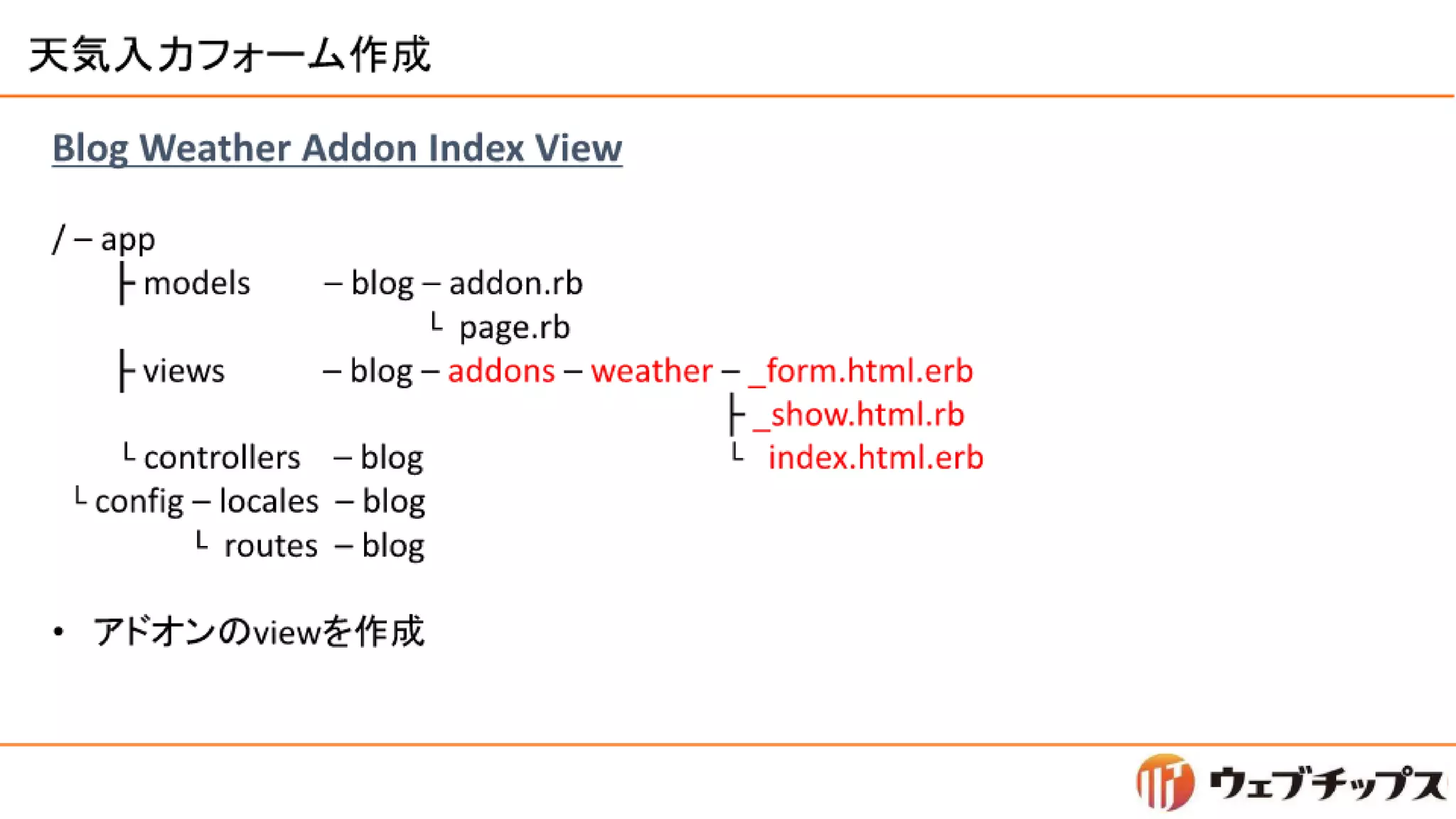 天気入力フォーム作成

Blog Weather Addon Index View

/ – app
├ models – blog – addon.rb
└ page.rb
├ views – blog – addons – weather – _form.html.erb
├ _show.html.rb
└ index.html.erb
└ controllers – blog
└ config – locales – blog
└ routes – blog

• アドオンのviewを作成

ウェブチップス